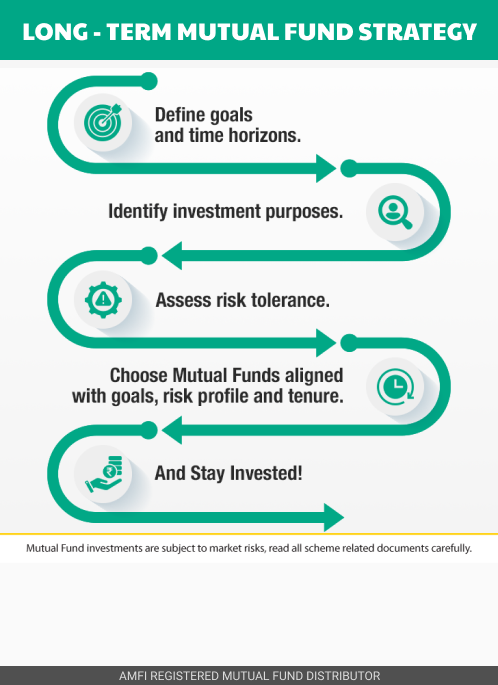 LONG - TERM MUTUAL FUND STRATEGY

Define goals and time horizons.

Identify investment purposes.

Assess risk tolerance.

Choose Mutual Funds aligned with goals, risk profile and tenure.

And Stay Invested!

Mutual Fund investments are subject to market risks, read all scheme related documents carefully.

AMFI REGISTERED MUTUAL FUND DISTRIBUTOR